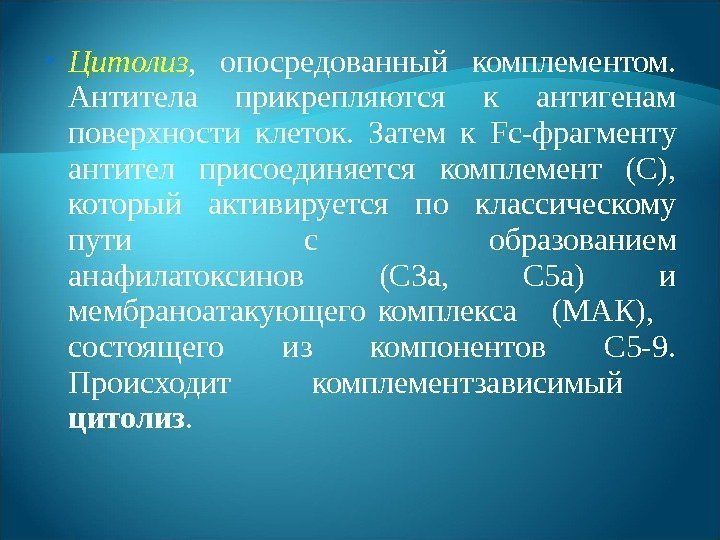 • Цитолиз, опосредованный комплементом. Антитела прикрепляются к антигенам поверхности клеток. Затем к Fc-фрагменту антител присоединяется комплемент (С), который активируется по классическому пути с образованием анафилатоксинов (С3а, С5а) и мембраноатакующего комплекса (МАК), состоящего из компонентов С5-9. Происходит комплементзависимый цитолиз.